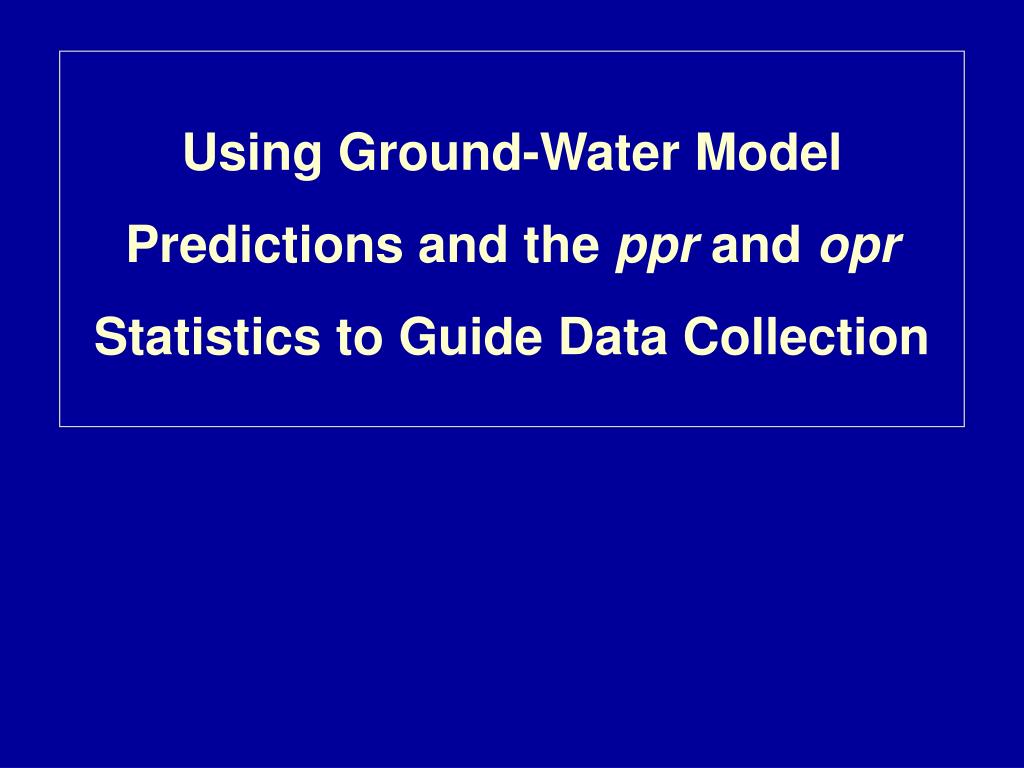 Using Ground-Water Model Predictions and the ppr and opr Statistics to Guide Data Collection